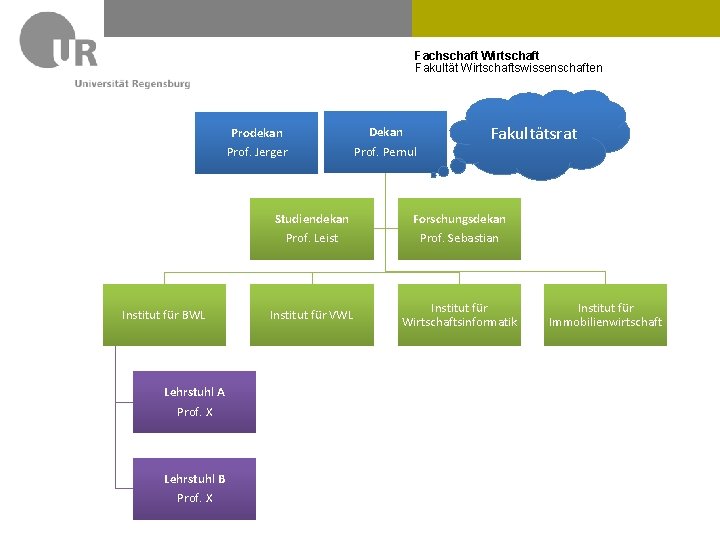 UR
Universität Regensburg

Fachschaft Wirtschaft
Fakultät Wirtschaftswissenschaften

Prodekan
Prof. Jerger

Dekan
Prof. Pernul

Fakultätsrat

Studiendekan
Prof. Leist

Forschungsdekan
Prof. Sebastian

Institut für BWL

Institut für VWL

Institut für Wirtschaftsinformatik

Institut für Immobilienwirtschaft

Lehrstuhl A
Prof. X

Lehrstuhl B
Prof. X